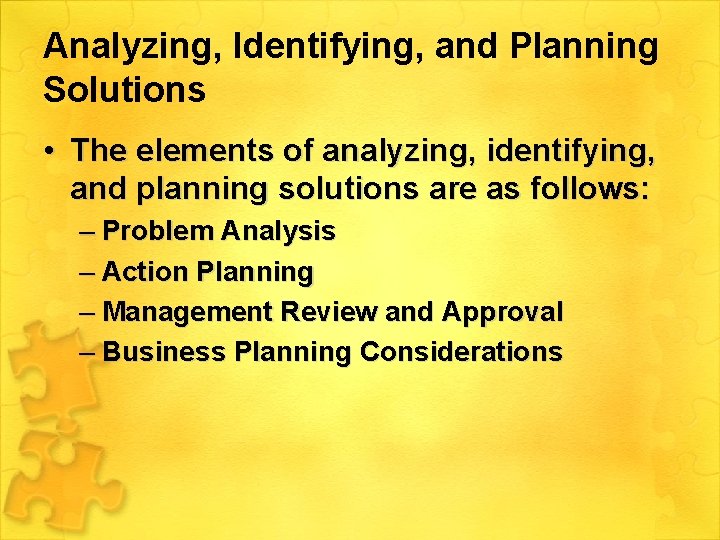 Analyzing, Identifying, and Planning Solutions

• The elements of analyzing, identifying, and planning solutions are as follows:
– Problem Analysis
– Action Planning
– Management Review and Approval
– Business Planning Considerations